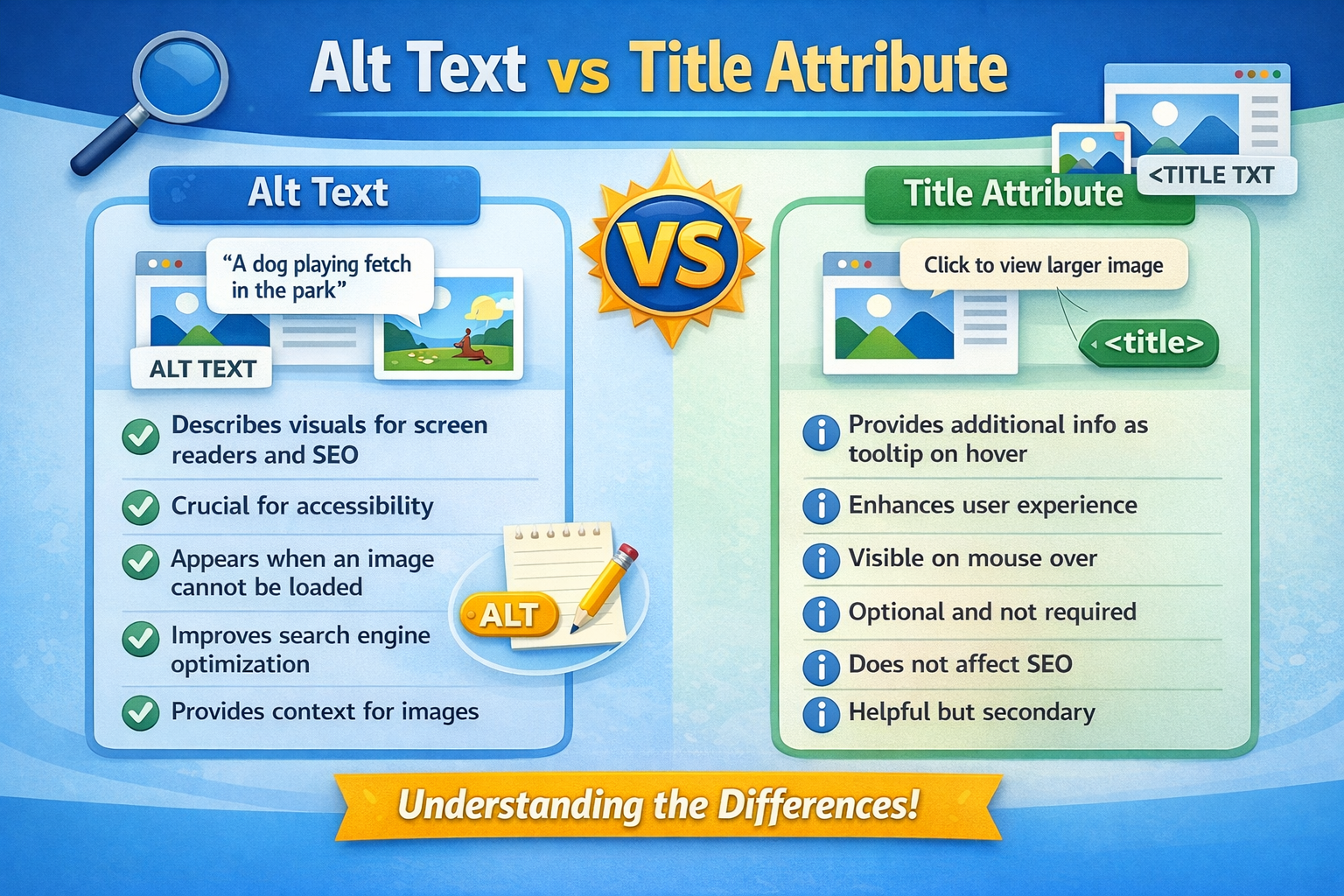 Alt Text vs Title Attribute

<TITLE TXT

Alt Text

"A dog playing fetch in the park"

ALT TEXT

Describes visuals for screen readers and SEO

Crucial for accessibility

Appears when an image cannot be loaded

Improves search engine optimization

Provides context for images

ALT

VS

Title Attribute

Click to view larger image

<title>

Provides additional info as tooltip on hover

Enhances user experience

Visible on mouse over

Optional and not required

Does not affect SEO

Helpful but secondary

Understanding the Differences!